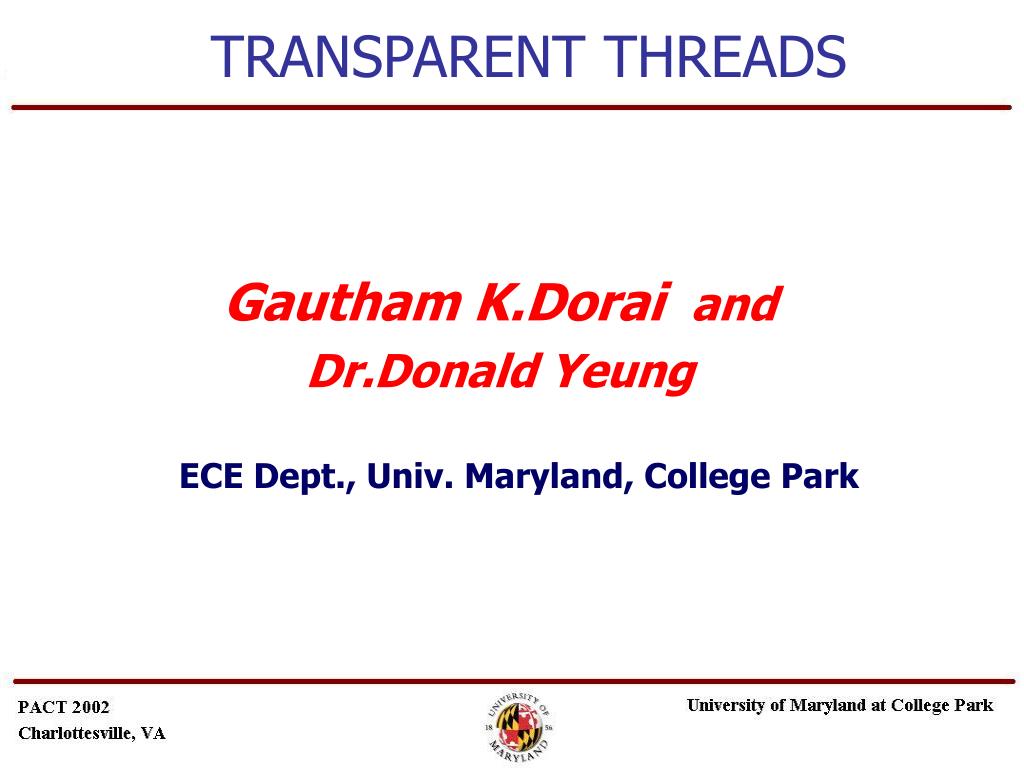 TRANSPARENT THREADS

Gautham K.Dorai and
Dr.Donald Yeung

ECE Dept., Univ. Maryland, College Park

PACT 2002
Charlottesville, VA

UNIVERSITY OF MARYLAND 18 56

University of Maryland at College Park